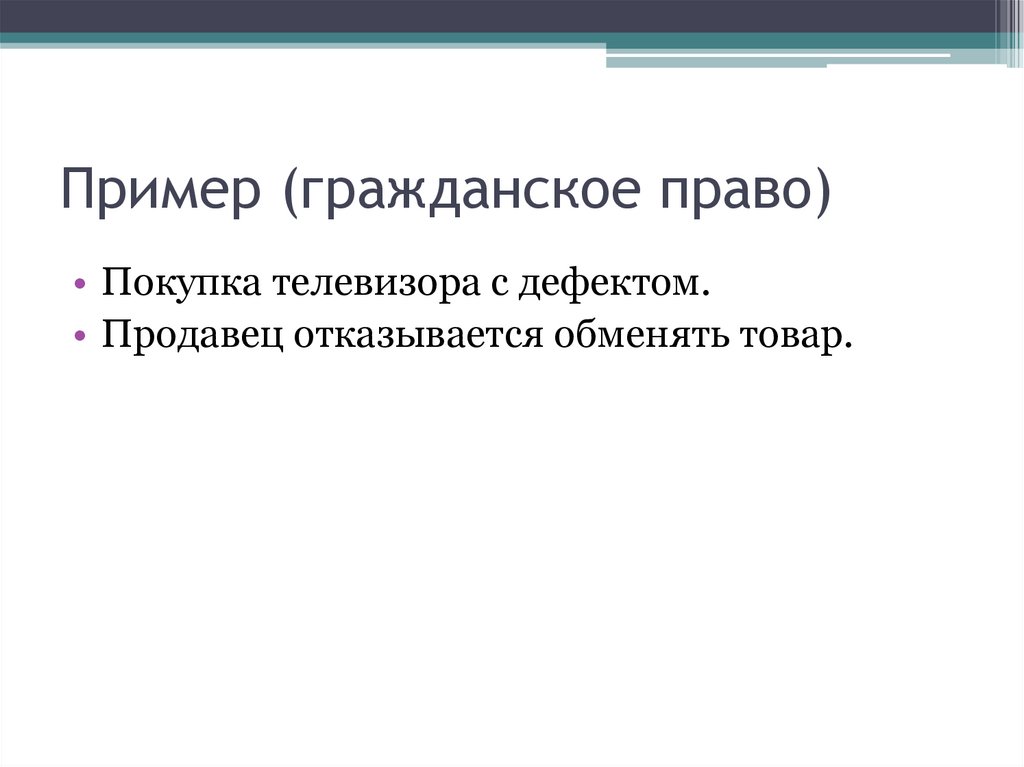 Пример (гражданское право)

• Покупка телевизора с дефектом.
• Продавец отказывается обменять товар.